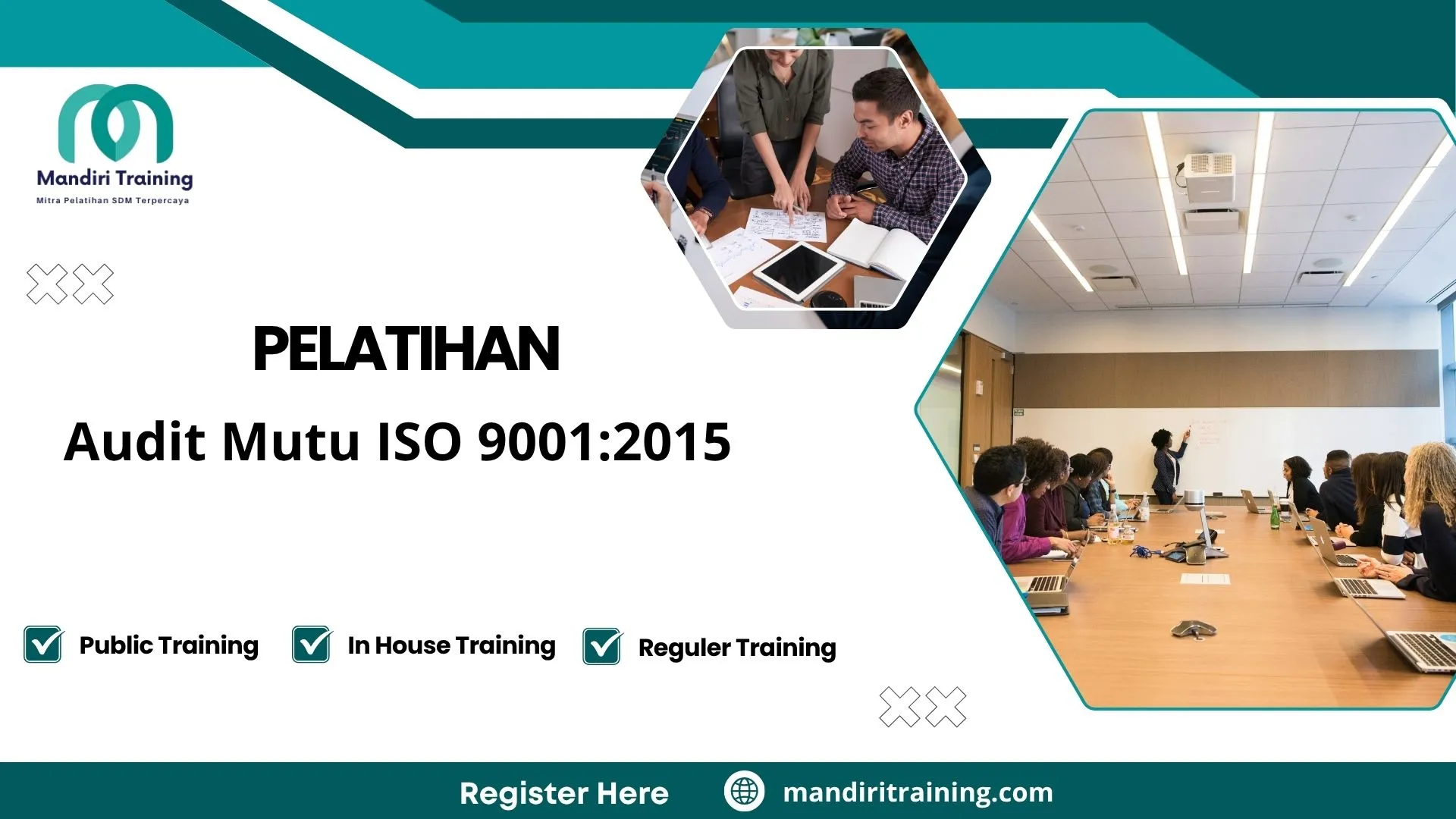 Mandiri Training
Mitra Pelatihan SDM Terpercaya

PELATIHAN

Audit Mutu ISO 9001:2015

Public Training
In House Training
Reguler Training

Register Here
mandiritraining.com